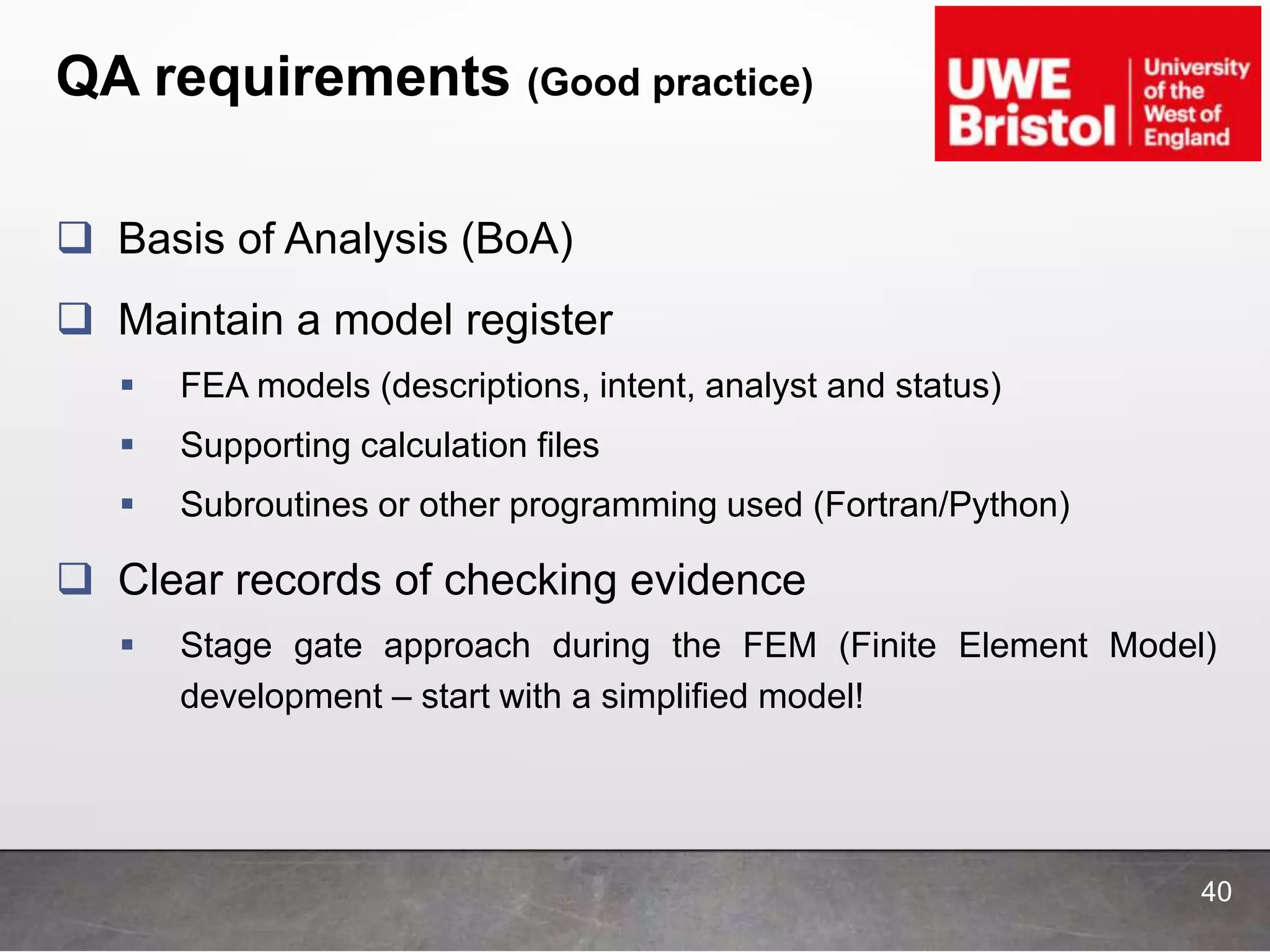 QA requirements (Good practice)

UWE Bristol University of the West of England

❑ Basis of Analysis (BoA)

❑ Maintain a model register

▪ FEA models (descriptions, intent, analyst and status)

▪ Supporting calculation files

▪ Subroutines or other programming used (Fortran/Python)

❑ Clear records of checking evidence

▪ Stage gate approach during the FEM (Finite Element Model) development – start with a simplified model!

40